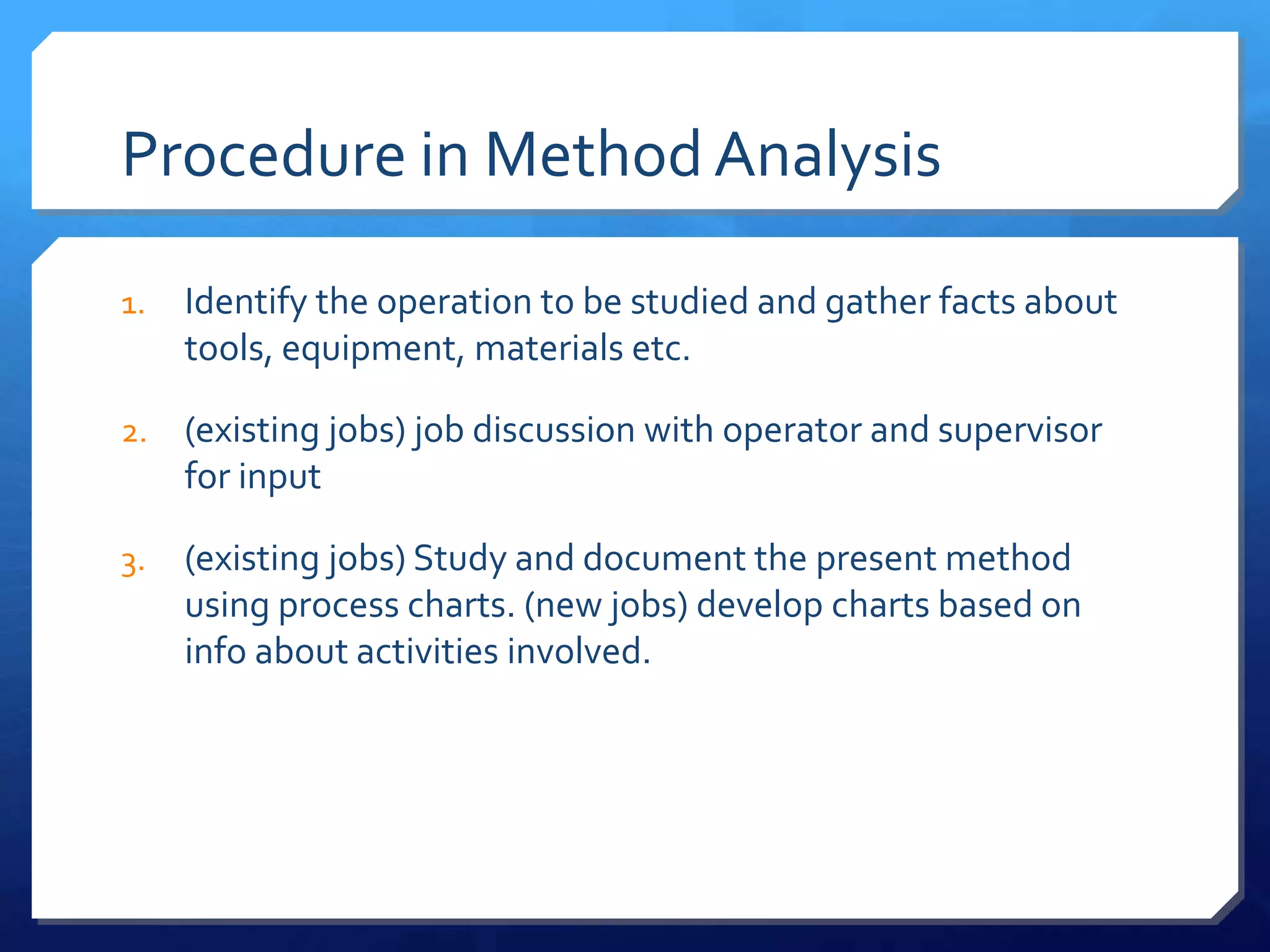 Procedure in Method Analysis

1. Identify the operation to be studied and gather facts about tools, equipment, materials etc.

2. (existing jobs) job discussion with operator and supervisor for input

3. (existing jobs) Study and document the present method using process charts. (new jobs) develop charts based on info about activities involved.